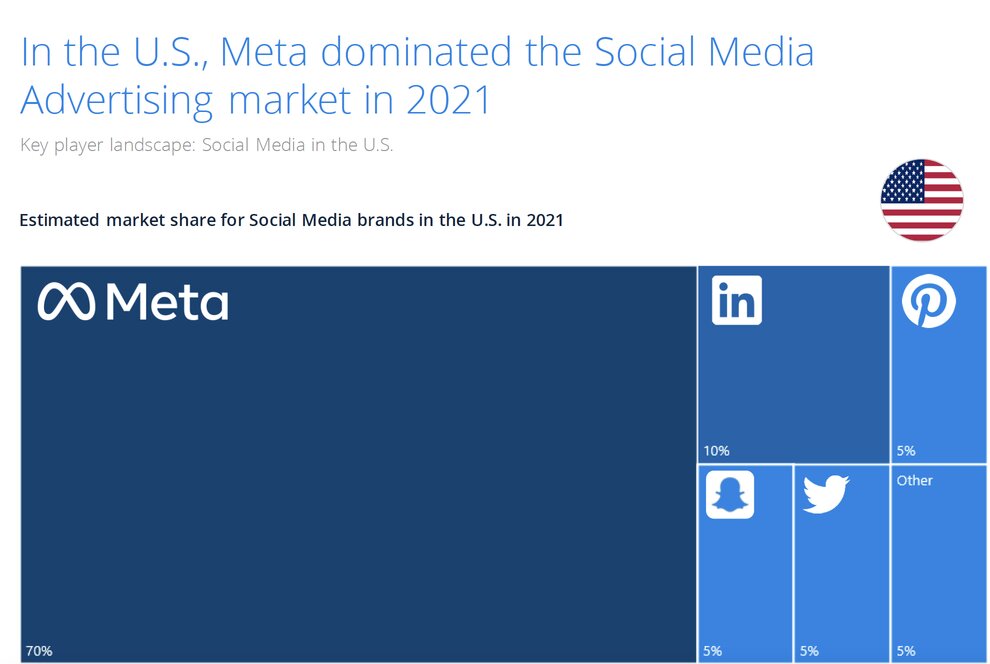 In the U.S., Meta dominated the Social Media Advertising market in 2021

Key player landscape: Social Media in the U.S.

Estimated market share for Social Media brands in the U.S. in 2021

Meta

70%

in

10%

5%

5%

5%

Other

5%